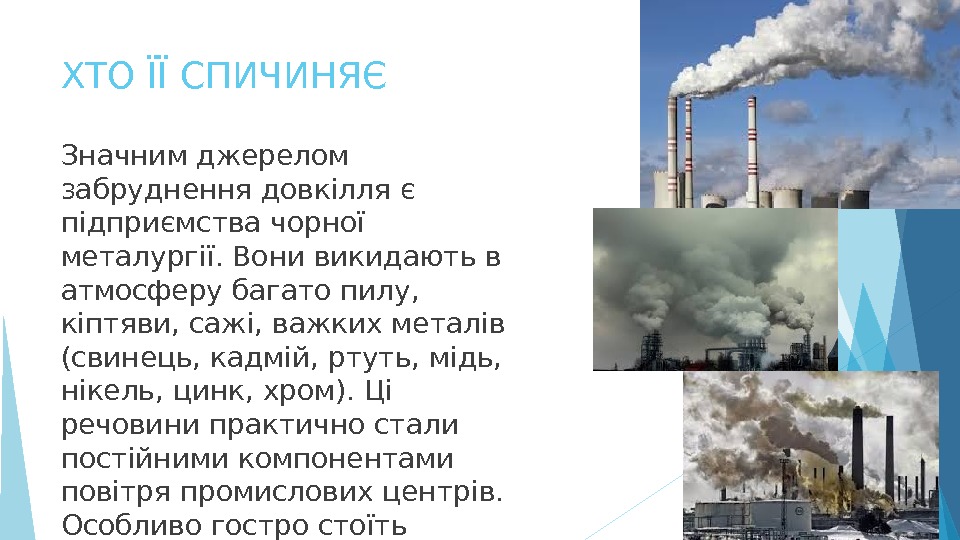 ХТО ЇЇ СПИЧИНЯЄ

Значним джерелом забруднення довкілля є підприємства чорної металургії. Вони викидають в атмосферу багато пилу, кіптяви, сажі, важких металів (свинець, кадмій, ртуть, мідь, нікель, цинк, хром). Ці речовини практично стали постійними компонентами повітря промислових центрів. Особливо гостро стоїть